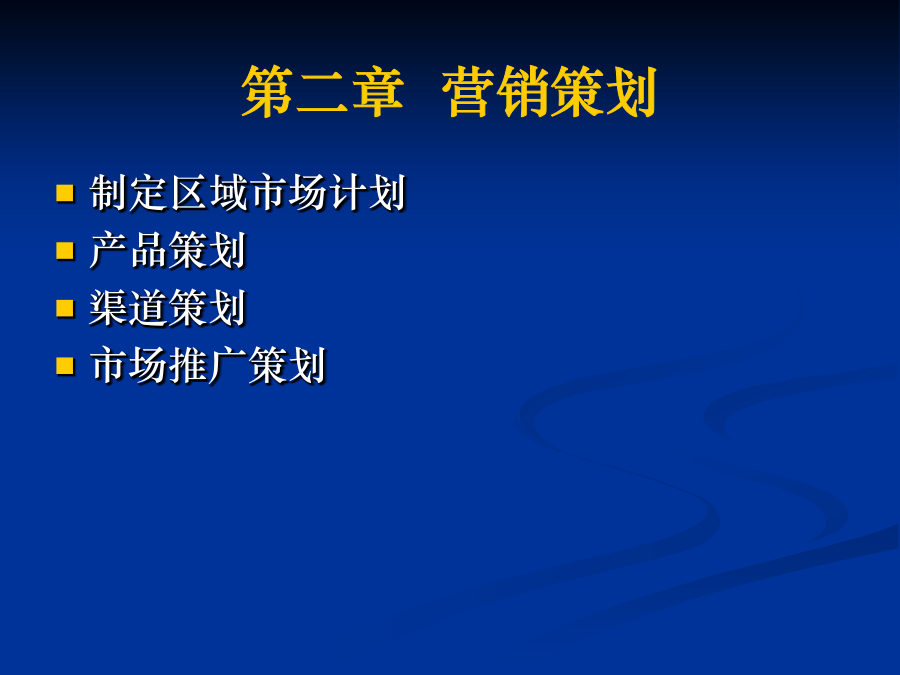 第二章 营销策划

- 制定区域市场计划
- 产品策划
- 渠道策划
- 市场推广策划